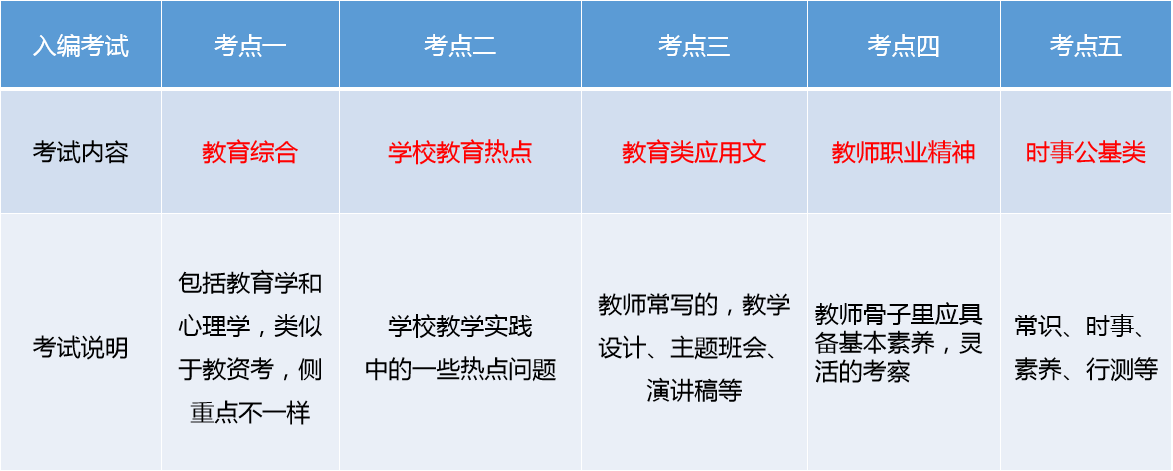 | 入编考试 | 考点一 | 考点二 | 考点三 | 考点四 | 考点五 |
|---|---|---|---|---|---|
| 考试内容 | 教育综合 | 学校教育热点 | 教育类应用文 | 教师职业精神 | 时事公基类 |
| 考试说明 | 包括教育学和心理学，类似于教资考，侧重点不一样 | 学校教学实践中的一些热点问题 | 教师常写的，教学设计、主题班会、演讲稿等 | 教师骨子里应具备基本素养，灵活的考察 | 常识、时事、素养、行测等 |